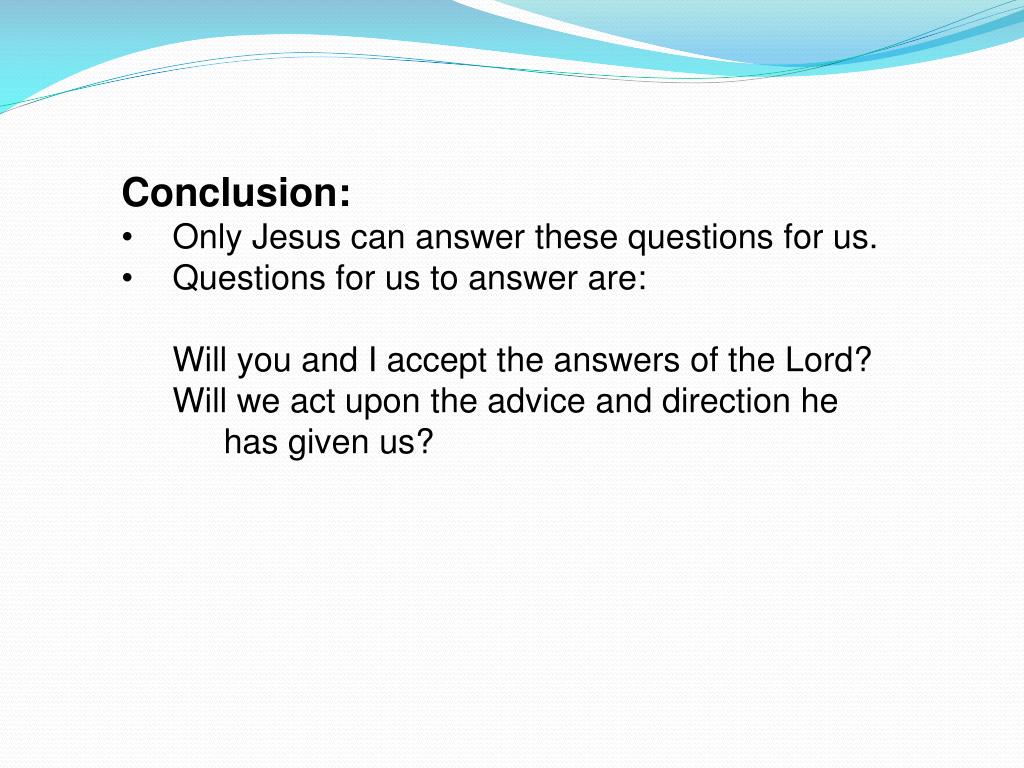 Conclusion:
• Only Jesus can answer these questions for us.
• Questions for us to answer are:

Will you and I accept the answers of the Lord?
Will we act upon the advice and direction he has given us?